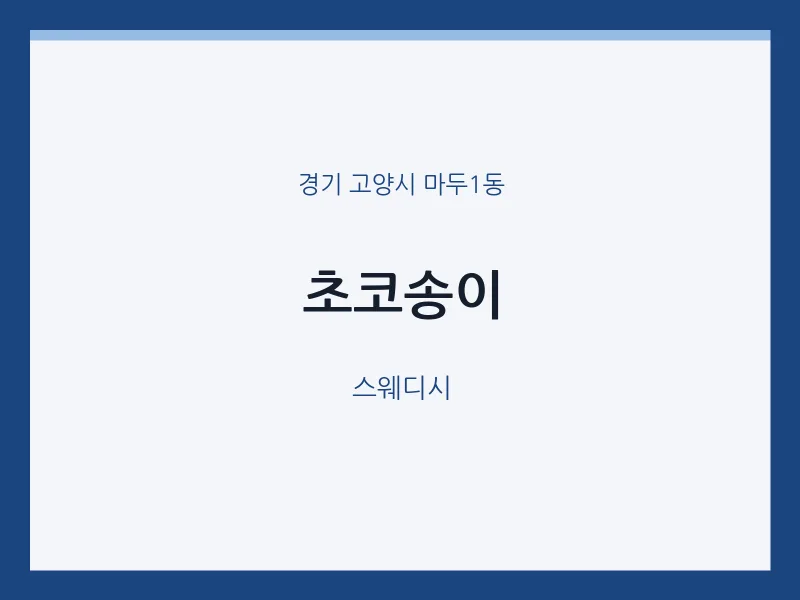 경기 고양시 마두1동

초코송이

스웨디시